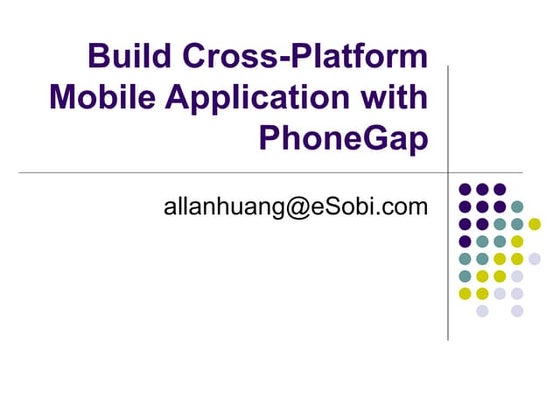 Build Cross-Platform Mobile Application with PhoneGap

allanhuang@eSobi.com